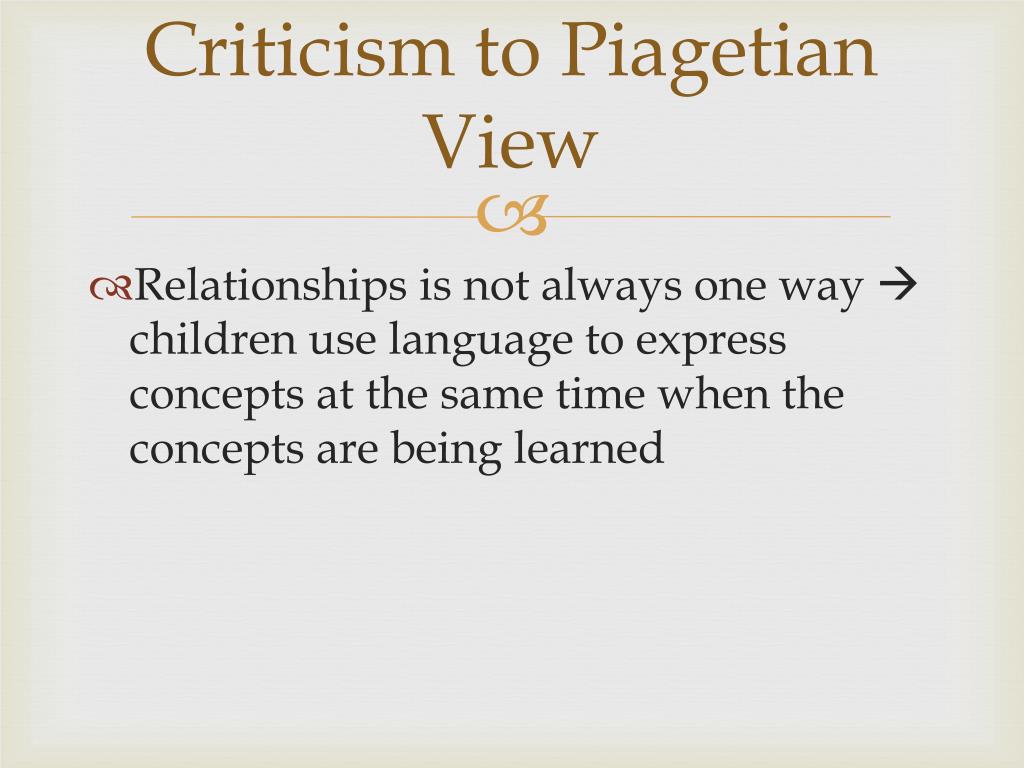 Criticism to Piagetian View

Relationships is not always one way → children use language to express concepts at the same time when the concepts are being learned